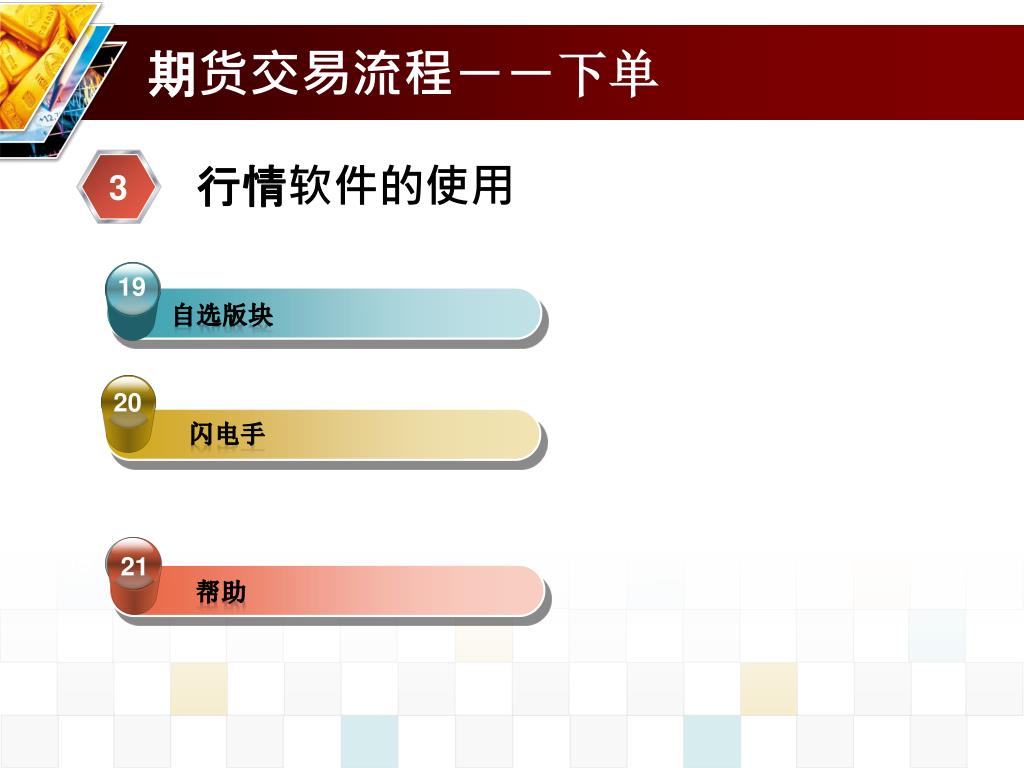 期货交易流程——下单

3 行情软件的使用

19 自选版块

20 闪电手

21 帮助